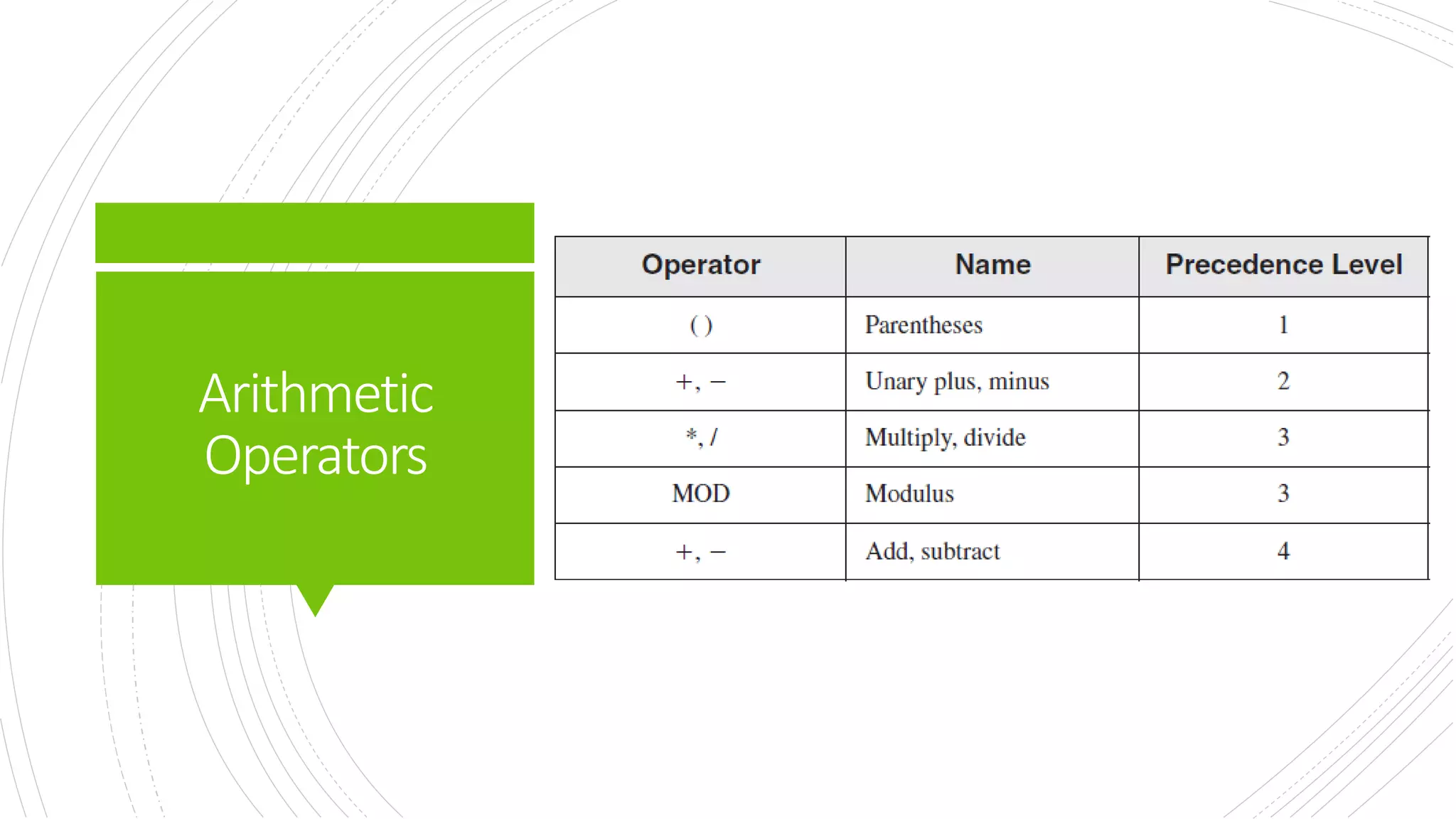 Arithmetic Operators

| Operator | Name | Precedence Level |
|---|---|---|
| ( ) | Parentheses | 1 |
| +, − | Unary plus, minus | 2 |
| *, / | Multiply, divide | 3 |
| MOD | Modulus | 3 |
| +, − | Add, subtract | 4 |